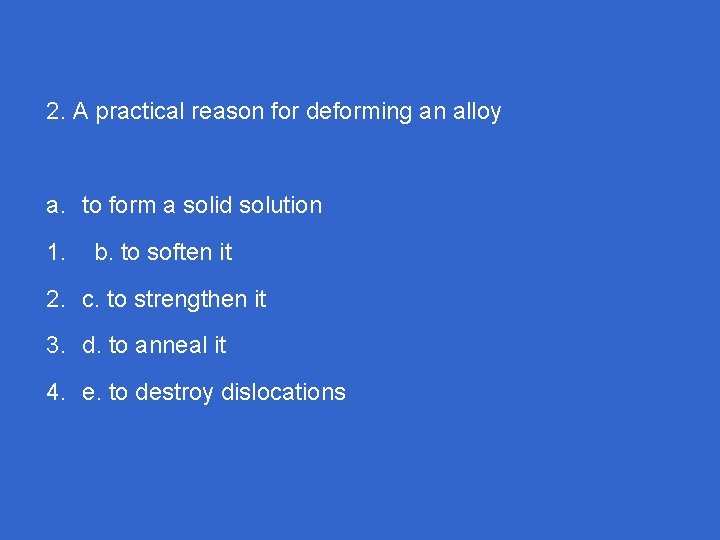 2. A practical reason for deforming an alloy

a. to form a solid solution
1. b. to soften it
2. c. to strengthen it
3. d. to anneal it
4. e. to destroy dislocations